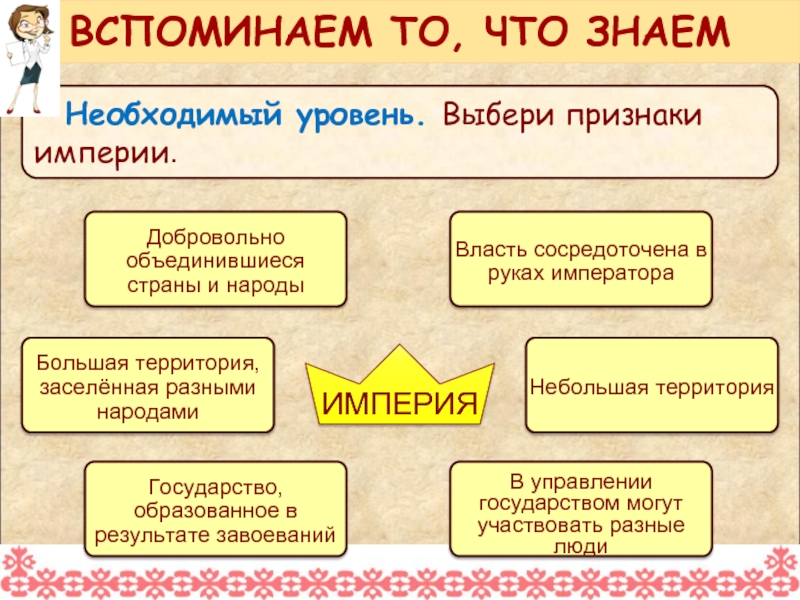 ВСПОМИНАЕМ ТО, ЧТО ЗНАЕМ

Необходимый уровень. Выбери признаки империи.

Добровольно объединившиеся страны и народы

Власть сосредоточена в руках императора

Большая территория, заселённая разными народами

ИМПЕРИЯ

Небольшая территория

Государство, образованное в результате завоеваний

В управлении государством могут участвовать разные люди